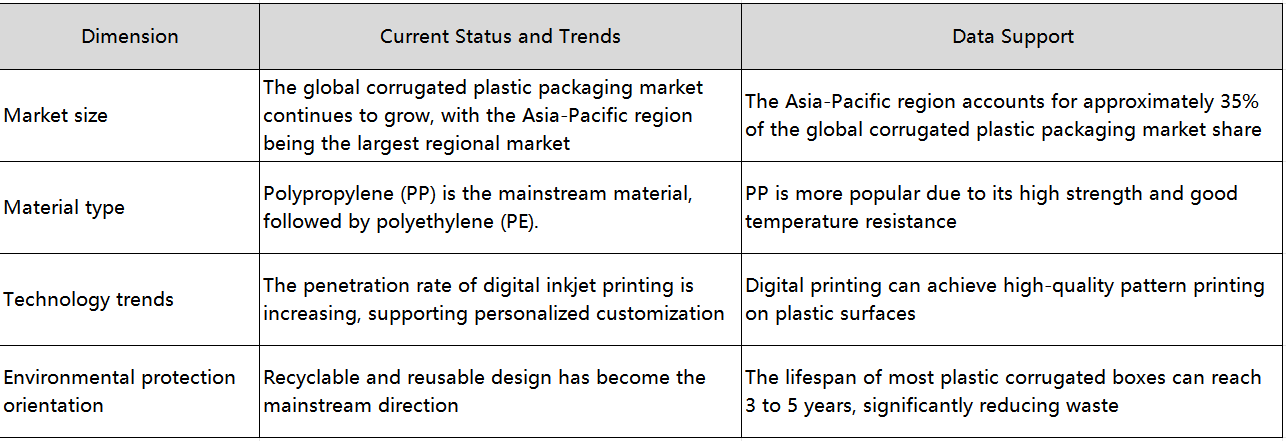 | Dimension | Current Status and Trends | Data Support |
|---|---|---|
| Market size | The global corrugated plastic packaging market continues to grow, with the Asia-Pacific region being the largest regional market | The Asia-Pacific region accounts for approximately 35% of the global corrugated plastic packaging market share |
| Material type | Polypropylene (PP) is the mainstream material, followed by polyethylene (PE). | PP is more popular due to its high strength and good temperature resistance |
| Technology trends | The penetration rate of digital inkjet printing is increasing, supporting personalized customization | Digital printing can achieve high-quality pattern printing on plastic surfaces |
| Environmental protection orientation | Recyclable and reusable design has become the mainstream direction | The lifespan of most plastic corrugated boxes can reach 3 to 5 years, significantly reducing waste |